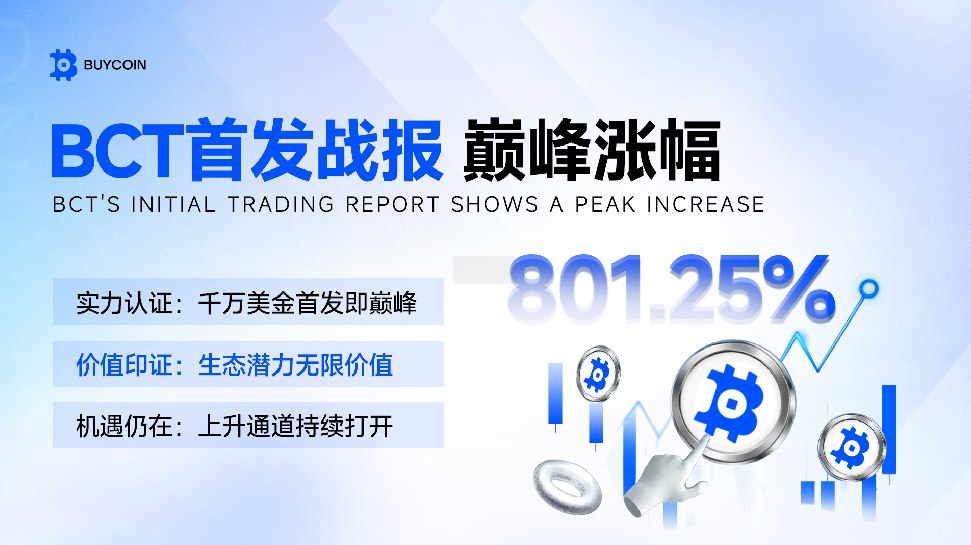 BUYCOIN

BCT首发战报 巅峰涨幅

BCT'S INITIAL TRADING REPORT SHOWS A PEAK INCREASE

801.25%

实力认证：千万美金首发即巅峰

价值印证：生态潜力无限价值

机遇仍在：上升通道持续打开